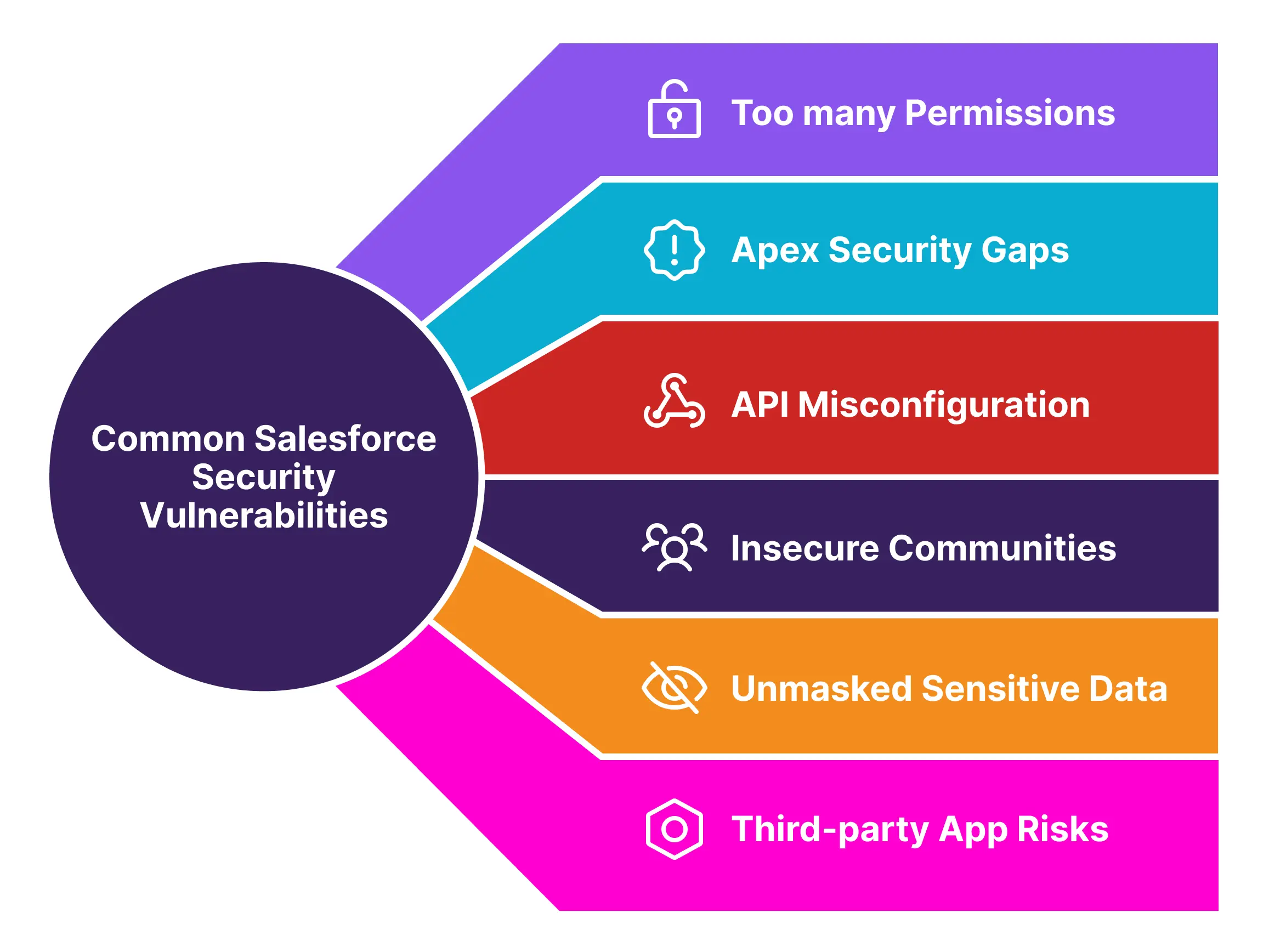 Common Salesforce Security Vulnerabilities

Too many Permissions

Apex Security Gaps

API Misconfiguration

Insecure Communities

Unmasked Sensitive Data

Third-party App Risks